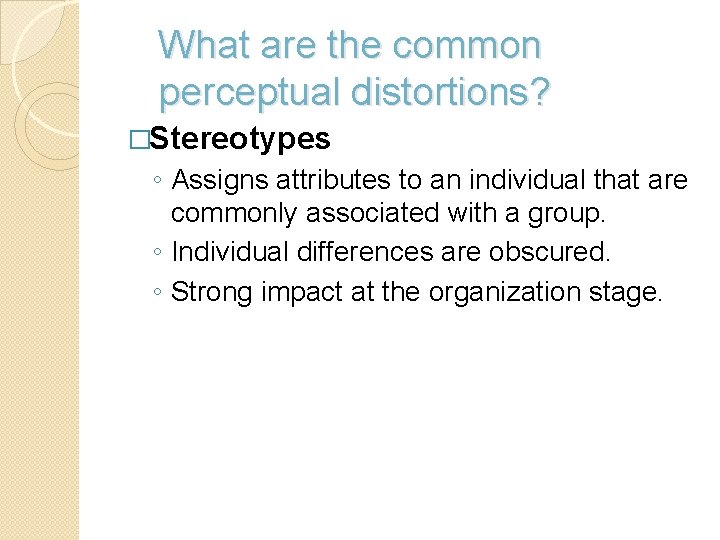 What are the common perceptual distortions?

□Stereotypes

◦ Assigns attributes to an individual that are commonly associated with a group.
◦ Individual differences are obscured.
◦ Strong impact at the organization stage.